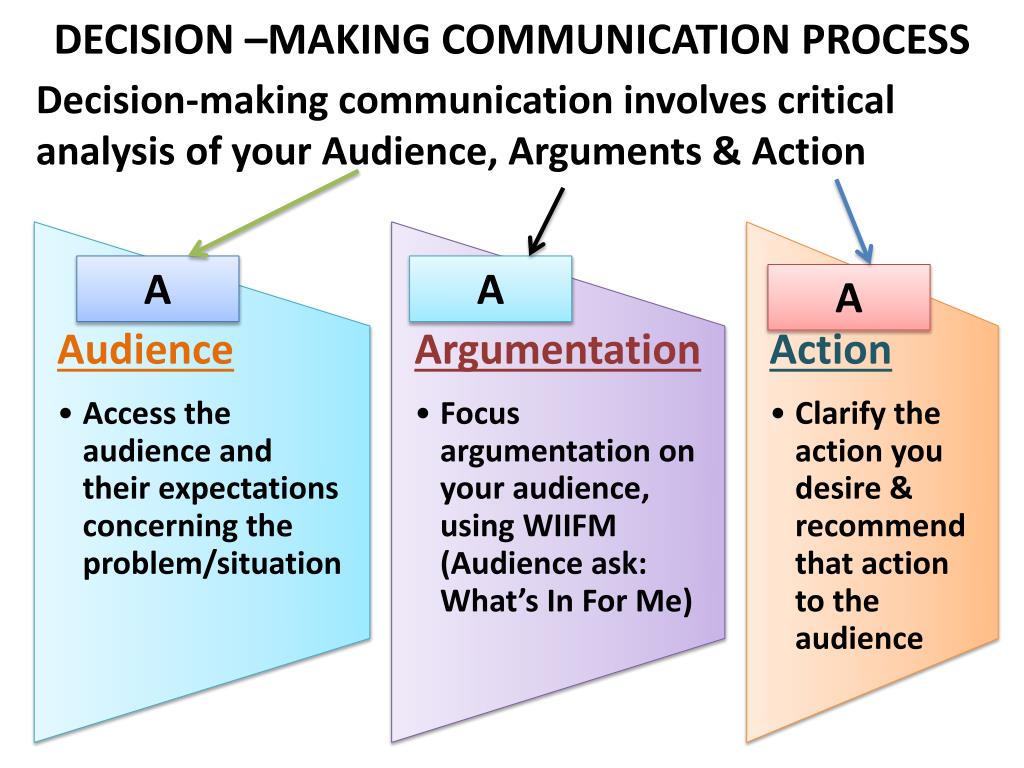 DECISION –MAKING COMMUNICATION PROCESS

Decision-making communication involves critical analysis of your Audience, Arguments & Action

A

Audience

• Access the audience and their expectations concerning the problem/situation

A

Argumentation

• Focus argumentation on your audience, using WIIFM (Audience ask: What's In For Me)

A

Action

• Clarify the action you desire & recommend that action to the audience